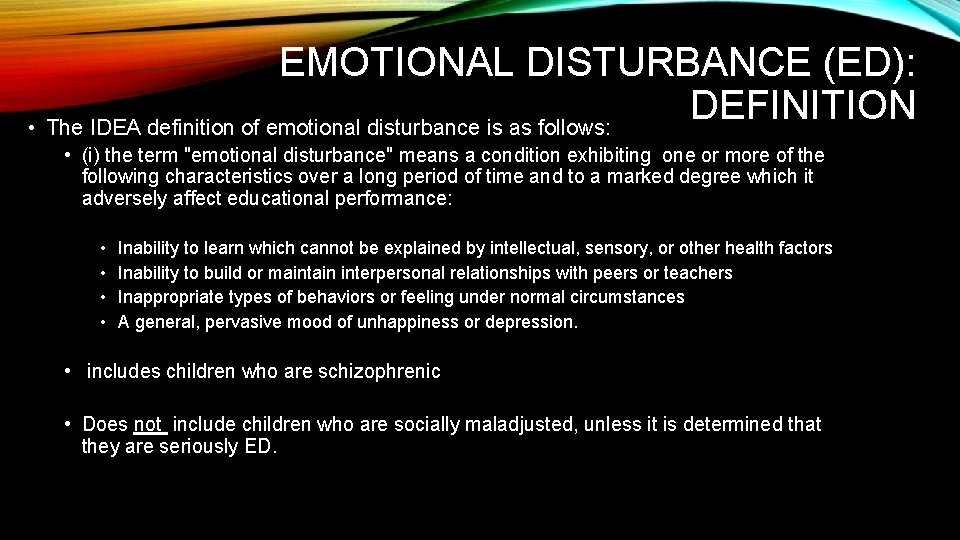 EMOTIONAL DISTURBANCE (ED): DEFINITION

• The IDEA definition of emotional disturbance is as follows:

• (i) the term "emotional disturbance" means a condition exhibiting one or more of the following characteristics over a long period of time and to a marked degree which it adversely affect educational performance:

• Inability to learn which cannot be explained by intellectual, sensory, or other health factors
• Inability to build or maintain interpersonal relationships with peers or teachers
• Inappropriate types of behaviors or feeling under normal circumstances
• A general, pervasive mood of unhappiness or depression.

• includes children who are schizophrenic

• Does not include children who are socially maladjusted, unless it is determined that they are seriously ED.